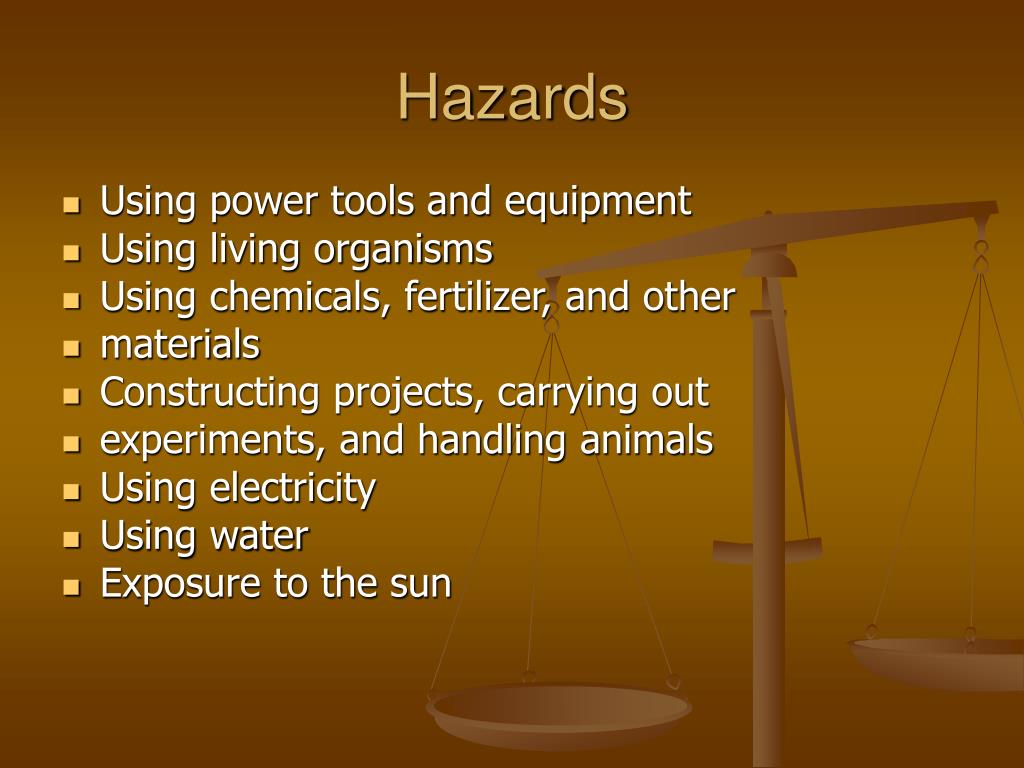 Hazards

- Using power tools and equipment
- Using living organisms
- Using chemicals, fertilizer, and other
- materials
- Constructing projects, carrying out
- experiments, and handling animals
- Using electricity
- Using water
- Exposure to the sun